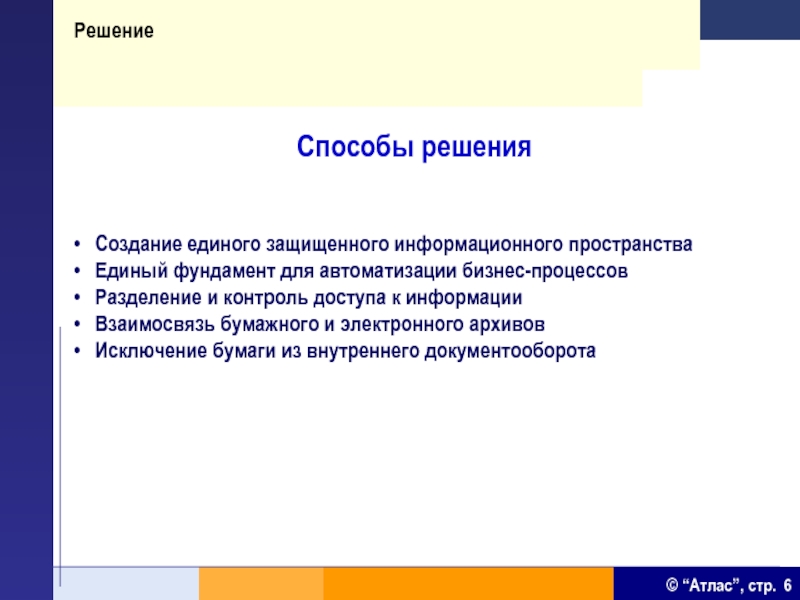 Решение

Способы решения

• Создание единого защищенного информационного пространства
• Единый фундамент для автоматизации бизнес-процессов
• Разделение и контроль доступа к информации
• Взаимосвязь бумажного и электронного архивов
• Исключение бумаги из внутреннего документооборота

© “Атлас”, стр. 6